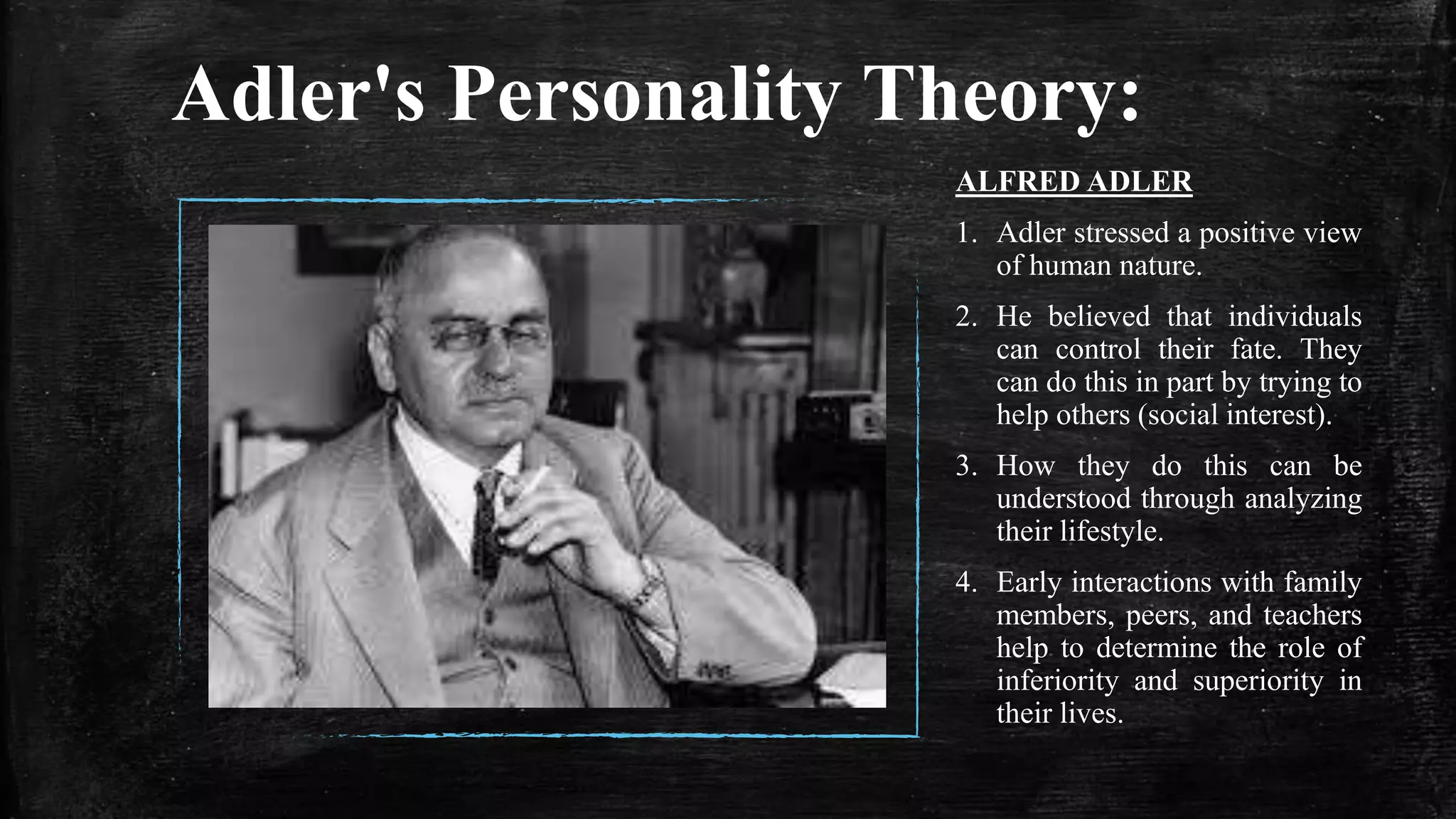 Adler's Personality Theory:

ALFRED ADLER

1. Adler stressed a positive view of human nature.

2. He believed that individuals can control their fate. They can do this in part by trying to help others (social interest).

3. How they do this can be understood through analyzing their lifestyle.

4. Early interactions with family members, peers, and teachers help to determine the role of inferiority and superiority in their lives.